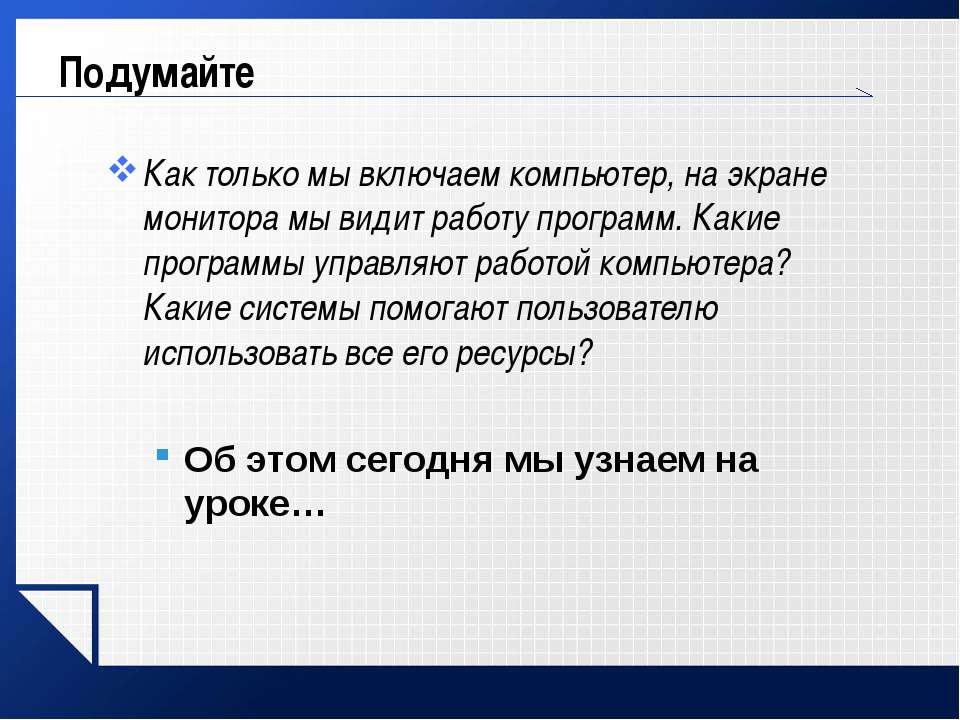 Подумайте

Как только мы включаем компьютер, на экране монитора мы видит работу программ. Какие программы управляют работой компьютера? Какие системы помогают пользователю использовать все его ресурсы?

Об этом сегодня мы узнаем на уроке…